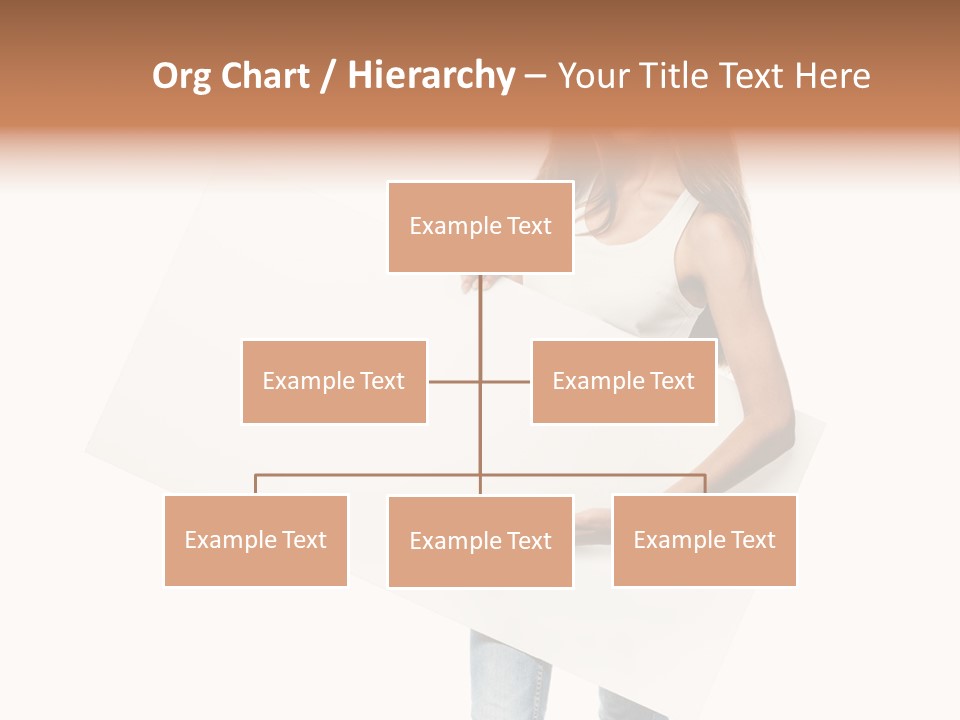 Org Chart / Hierarchy – Your Title Text Here

Example Text

Example Text

Example Text

Example Text

Example Text

Example Text